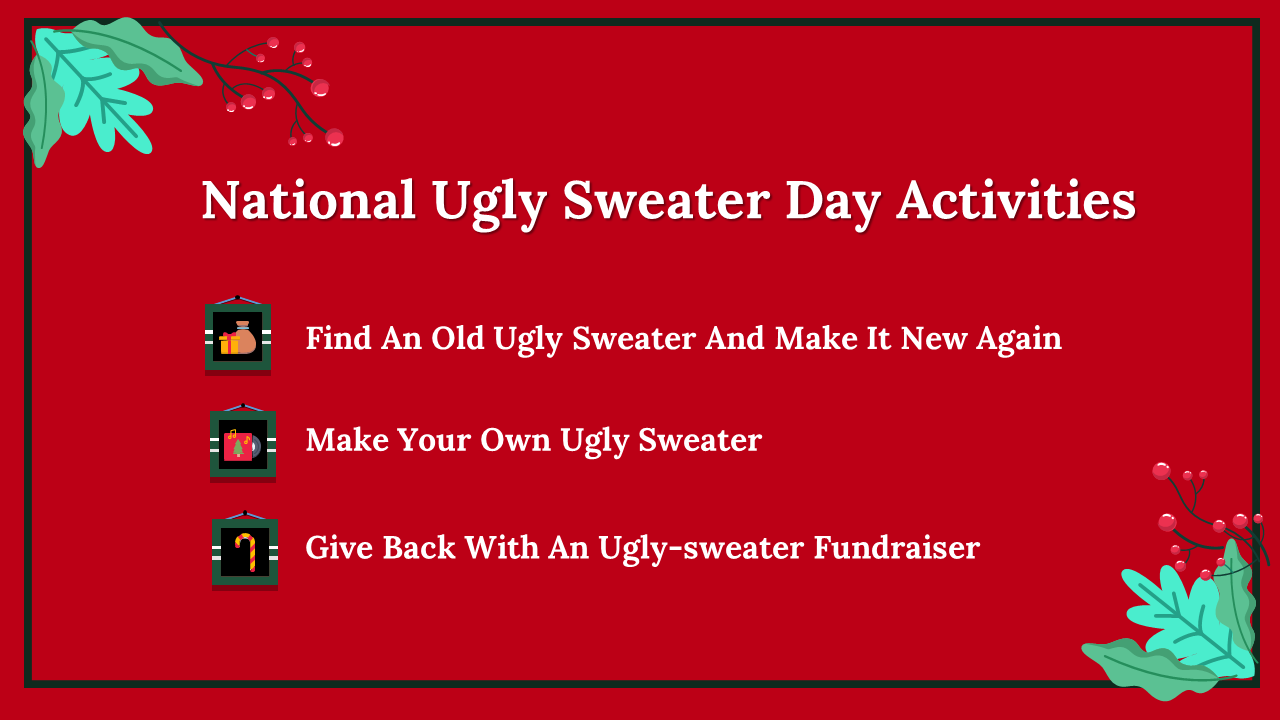 National Ugly Sweater Day Activities

Find An Old Ugly Sweater And Make It New Again

Make Your Own Ugly Sweater

Give Back With An Ugly-sweater Fundraiser